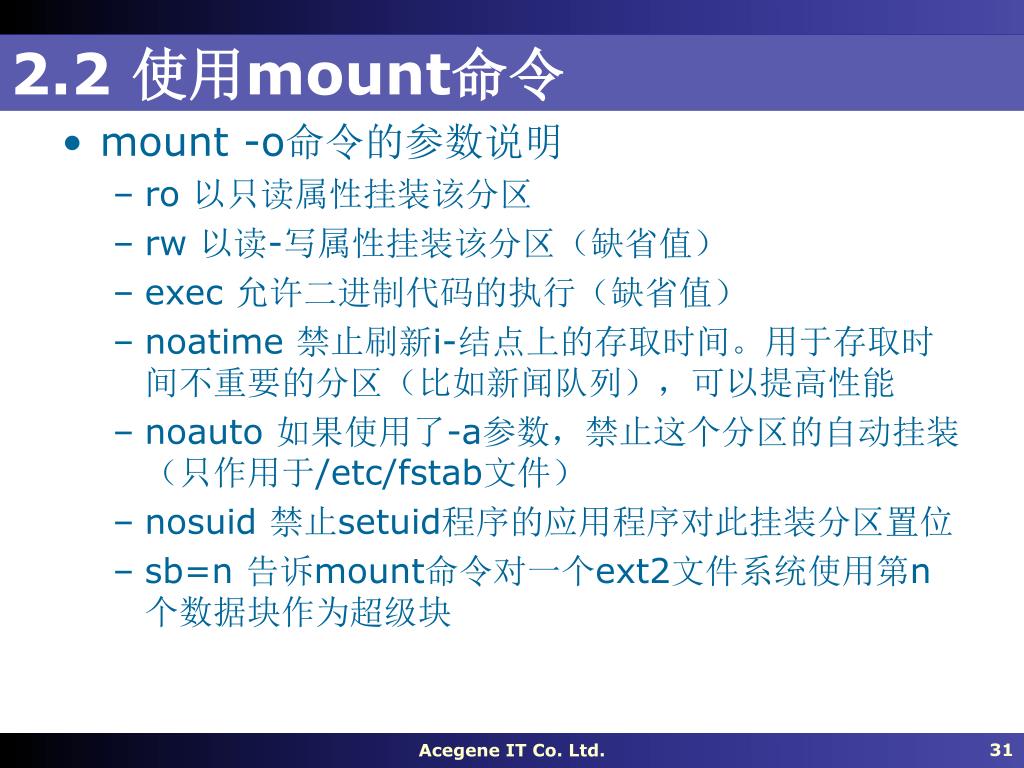 2.2 使用mount命令

• mount -o命令的参数说明
  – ro 以只读属性挂装该分区
  – rw 以读-写属性挂装该分区（缺省值）
  – exec 允许二进制代码的执行（缺省值）
  – noatime 禁止刷新i-结点上的存取时间。用于存取时间不重要的分区（比如新闻队列），可以提高性能
  – noauto 如果使用了-a参数，禁止这个分区的自动挂装（只作用于/etc/fstab文件）
  – nosuid 禁止setuid程序的应用程序对此挂装分区置位
  – sb=n 告诉mount命令对一个ext2文件系统使用第n个数据块作为超级块

Acegene IT Co. Ltd.

31